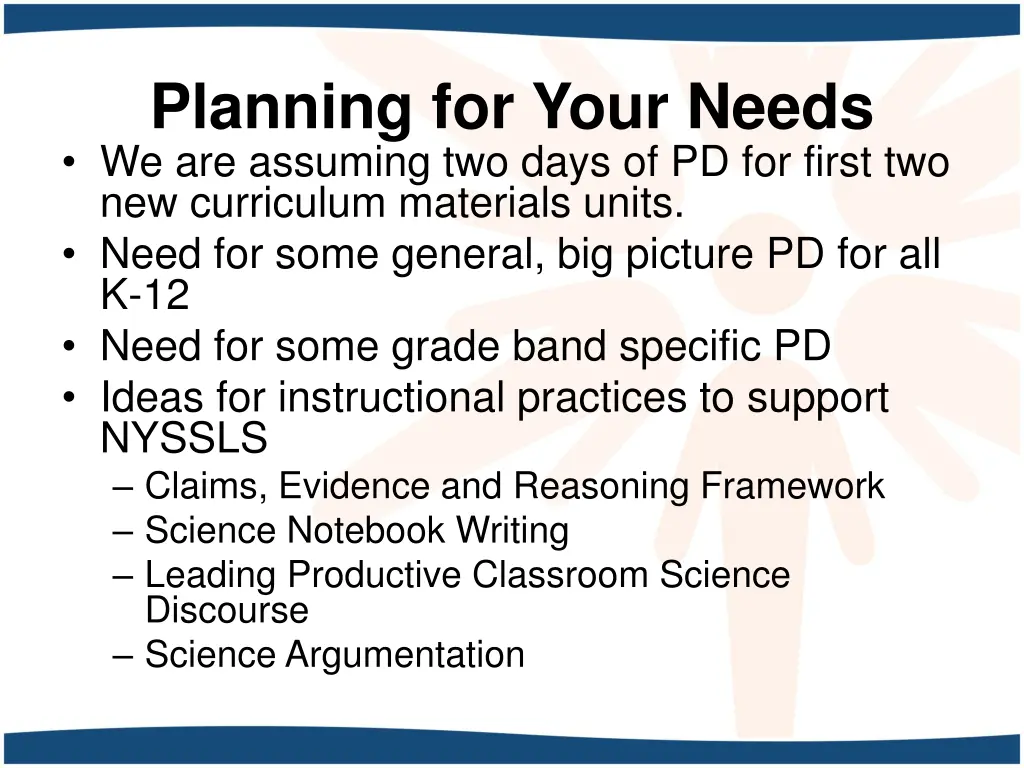 Planning for Your Needs

• We are assuming two days of PD for first two new curriculum materials units.
• Need for some general, big picture PD for all K-12
• Need for some grade band specific PD
• Ideas for instructional practices to support NYSSLS
  – Claims, Evidence and Reasoning Framework
  – Science Notebook Writing
  – Leading Productive Classroom Science Discourse
  – Science Argumentation